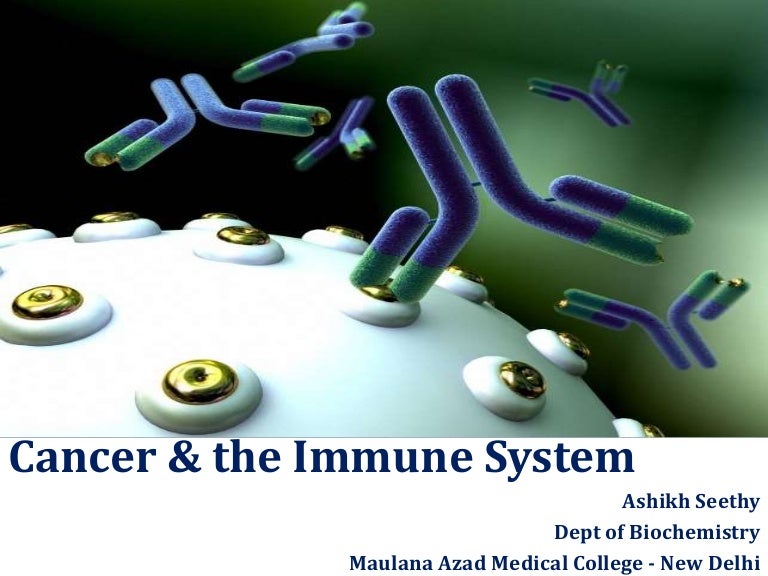 Cancer & the Immune System

Ashikh Seethy
Dept of Biochemistry
Maulana Azad Medical College - New Delhi